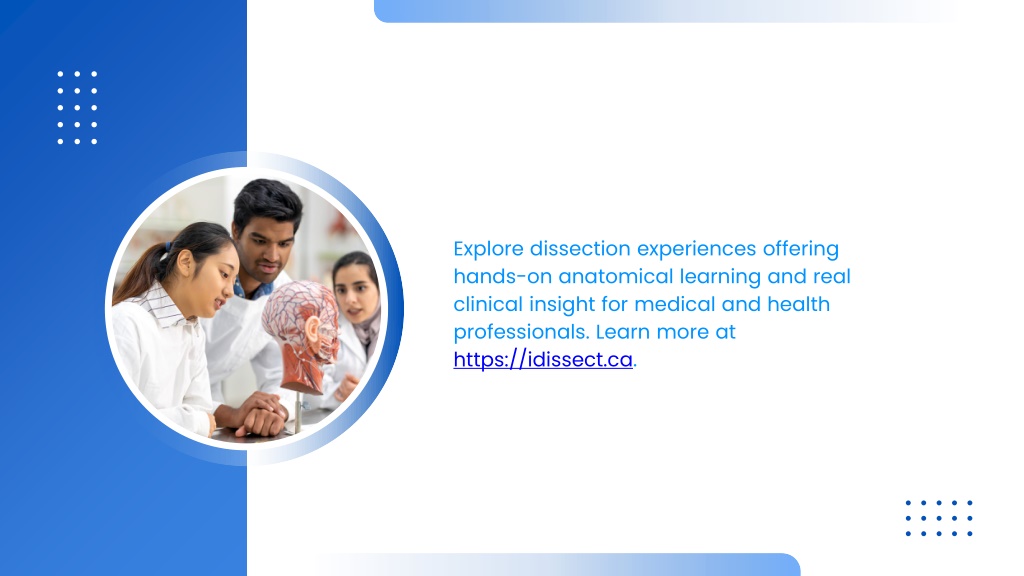 Explore dissection experiences offering hands-on anatomical learning and real clinical insight for medical and health professionals. Learn more at https://idissect.ca.